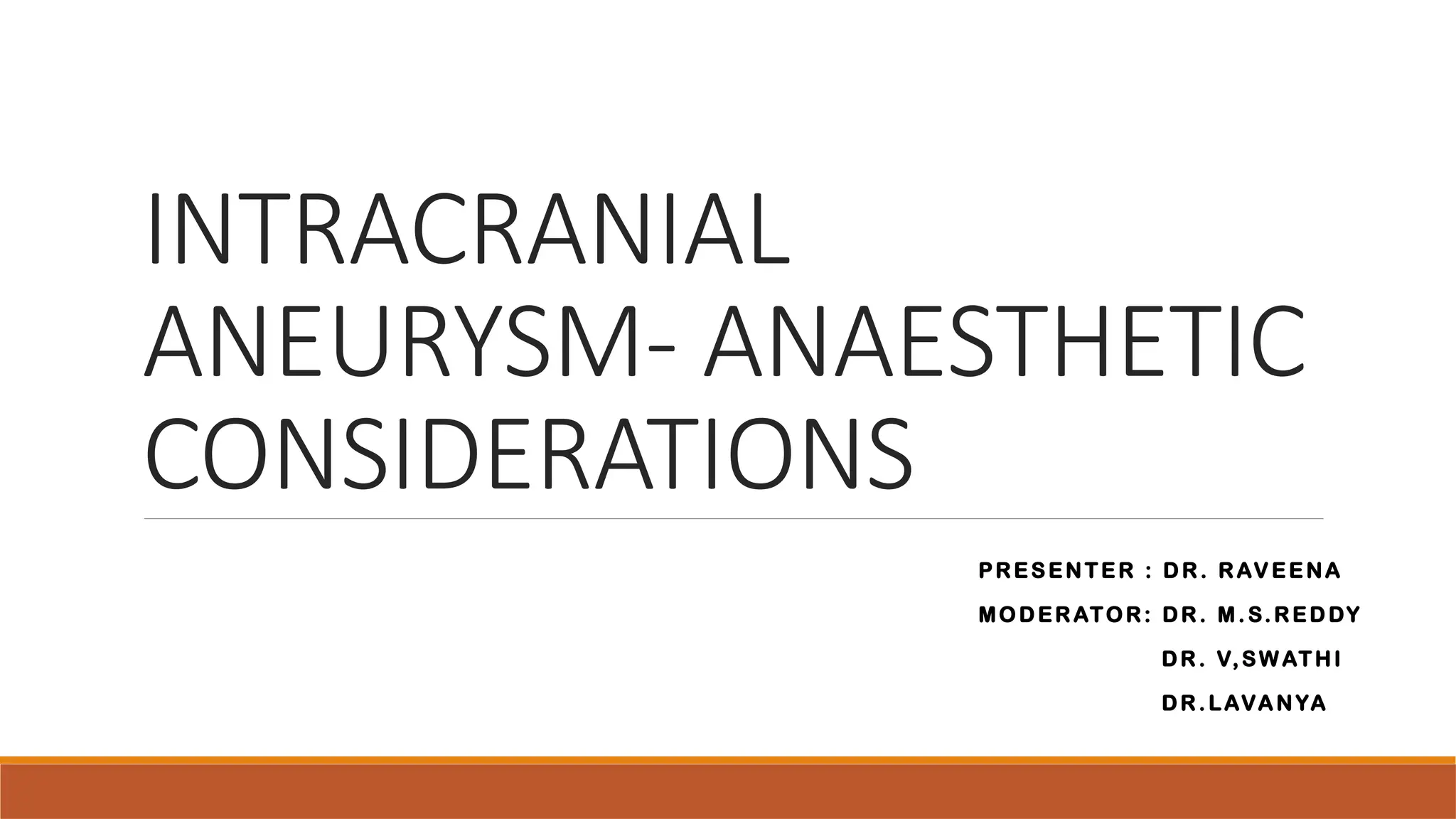 INTRACRANIAL ANEURYSM- ANAESTHETIC CONSIDERATIONS

PRESENTER : DR. RAVEENA

MODERATOR: DR. M.S.REDDY

DR. V,SWATHI

DR.LAVANYA